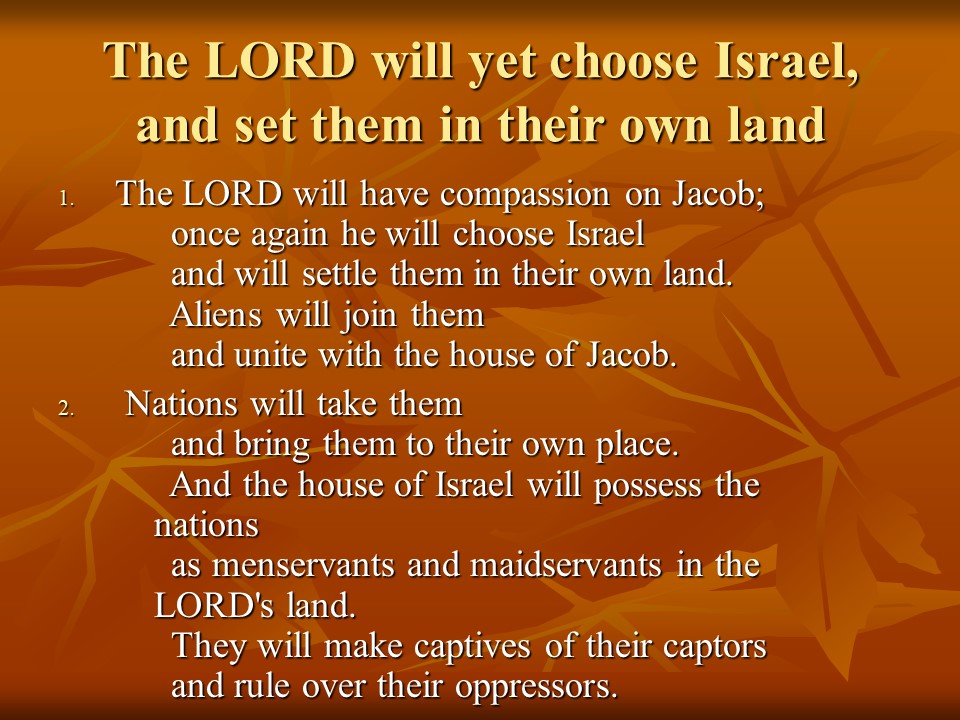 The LORD will yet choose Israel, and set them in their own land

1. The LORD will have compassion on Jacob;
once again he will choose Israel
and will settle them in their own land.
Aliens will join them
and unite with the house of Jacob.

2. Nations will take them
and bring them to their own place.
And the house of Israel will possess the nations
as menservants and maidservants in the LORD's land.
They will make captives of their captors
and rule over their oppressors.